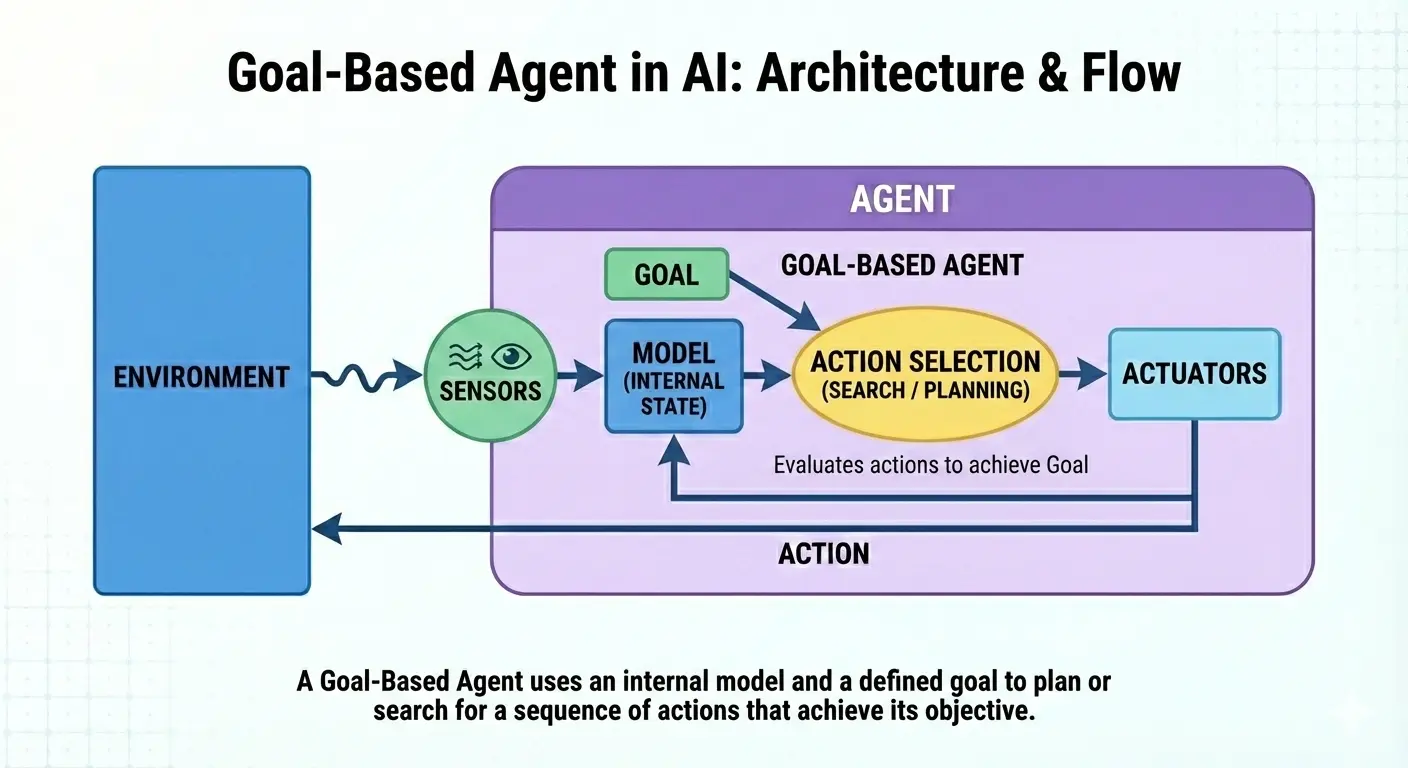 Goal-Based Agent in AI: Architecture & Flow

ENVIRONMENT

AGENT

GOAL

GOAL-BASED AGENT

SENSORS

MODEL (INTERNAL STATE)

ACTION SELECTION (SEARCH / PLANNING)

ACTUATORS

Evaluates actions to achieve Goal

ACTION

A Goal-Based Agent uses an internal model and a defined goal to plan or search for a sequence of actions that achieve its objective.